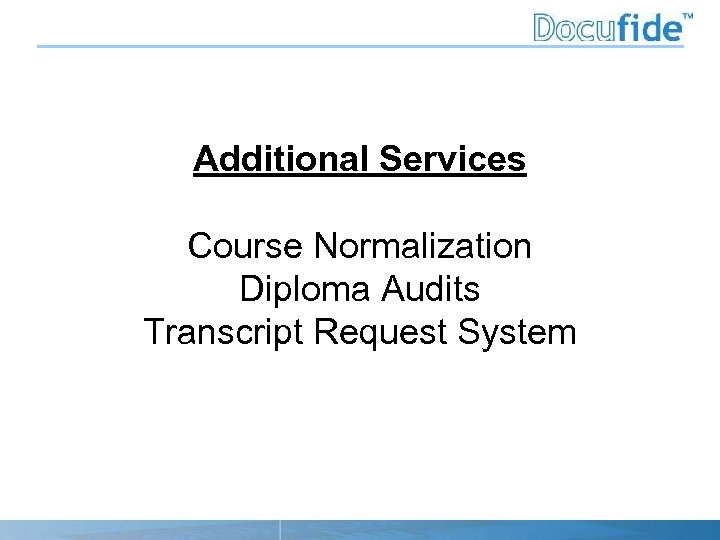 Docufide™

Additional Services

Course Normalization
Diploma Audits
Transcript Request System